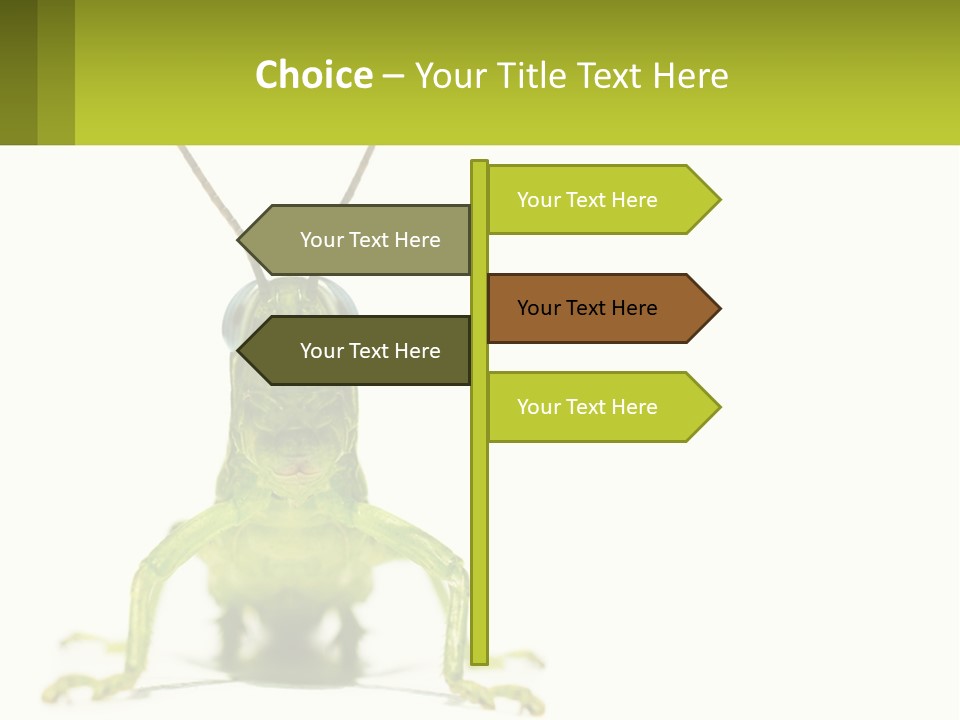 Choice – Your Title Text Here

Your Text Here

Your Text Here

Your Text Here

Your Text Here

Your Text Here